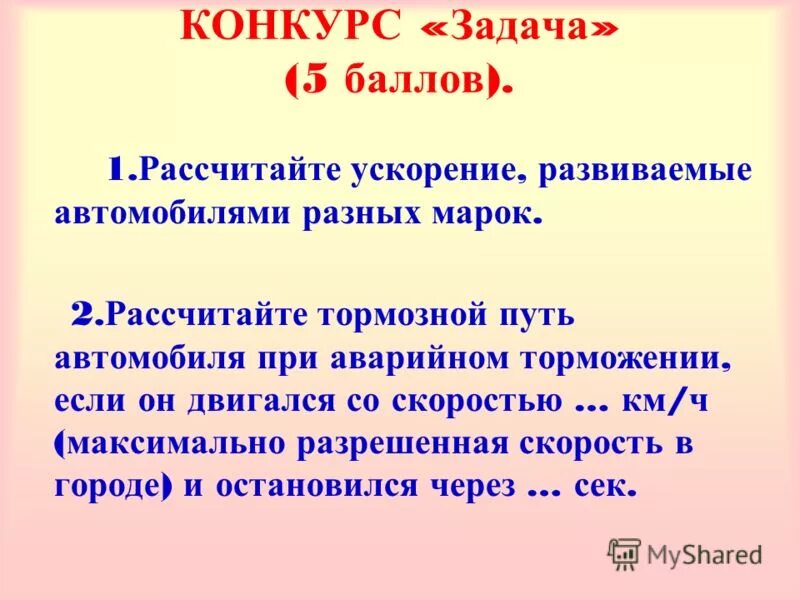 КОНКУРС «Задача» (5 баллов).

1.Рассчитайте ускорение, развиваемые автомобилями разных марок.

2.Рассчитайте тормозной путь автомобиля при аварийном торможении, если он двигался со скоростью … км/ч (максимально разрешенная скорость в городе) и остановился через … сек.

MyShared